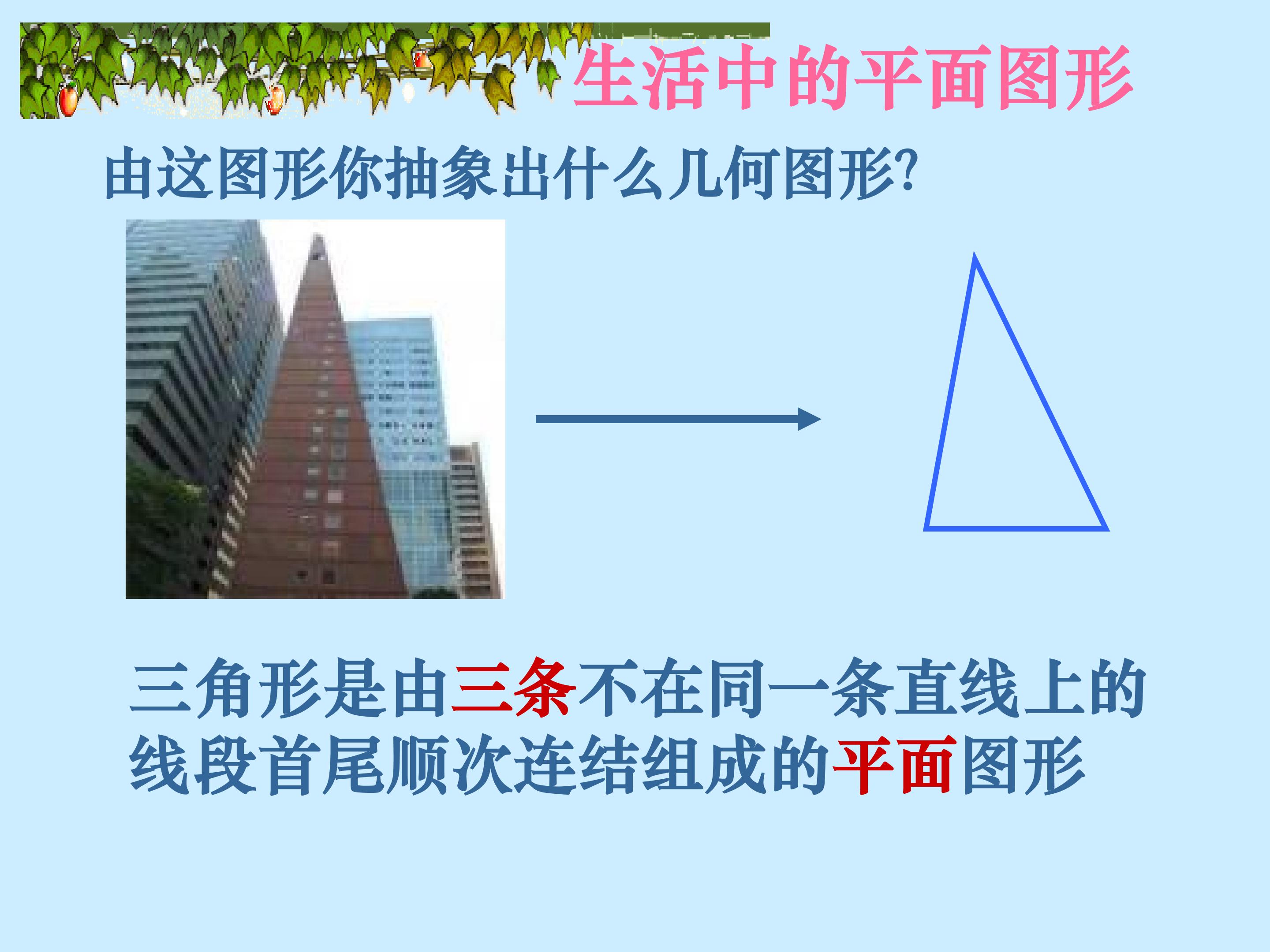 生活中的平面图形

由这图形你抽象出什么几何图形?

三角形是由三条不在同一条直线上的线段首尾顺次连结组成的平面图形